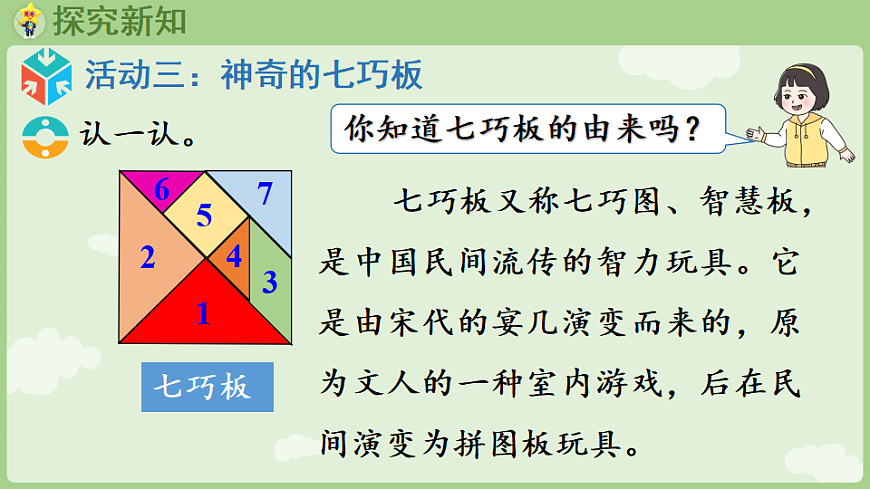 探究新知

活动三：神奇的七巧板

认一认。

你知道七巧板的由来吗？

6
7
5
2
4
3
1

七巧板

七巧板又称七巧图、智慧板，是中国民间流传的智力玩具。它是由宋代的宴几演变而来的，原为文人的一种室内游戏，后在民间演变为拼图板玩具。